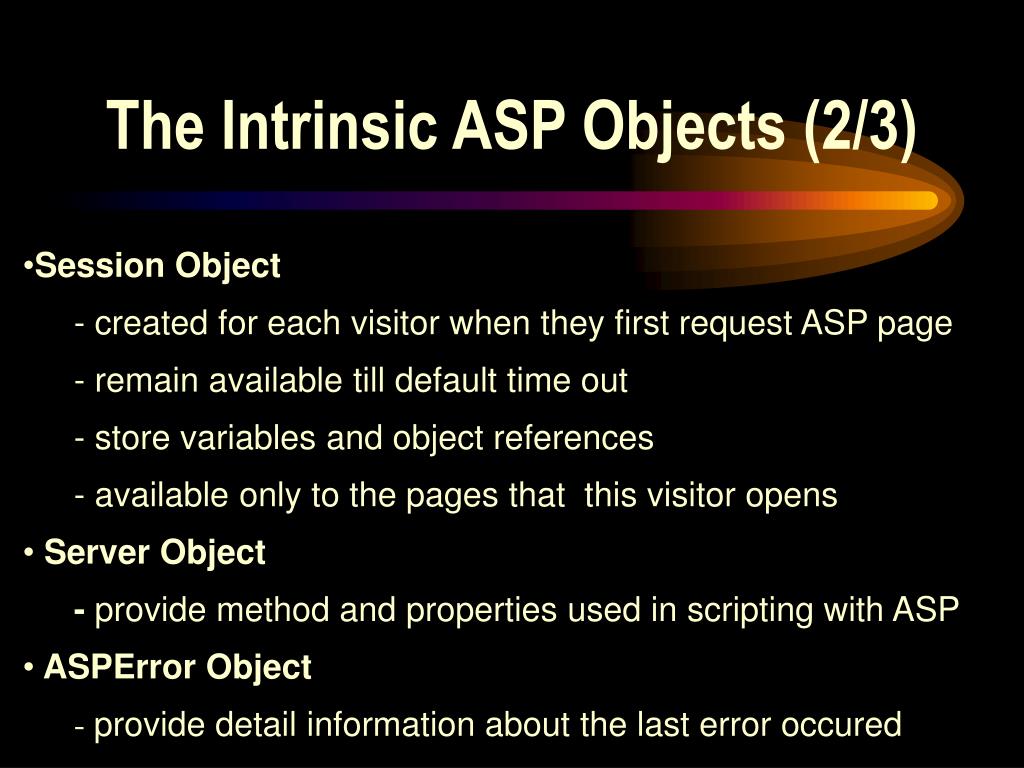 The Intrinsic ASP Objects (2/3)

•Session Object

- created for each visitor when they first request ASP page

- remain available till default time out

- store variables and object references

- available only to the pages that this visitor opens

• Server Object

- provide method and properties used in scripting with ASP

• ASPError Object

- provide detail information about the last error occured